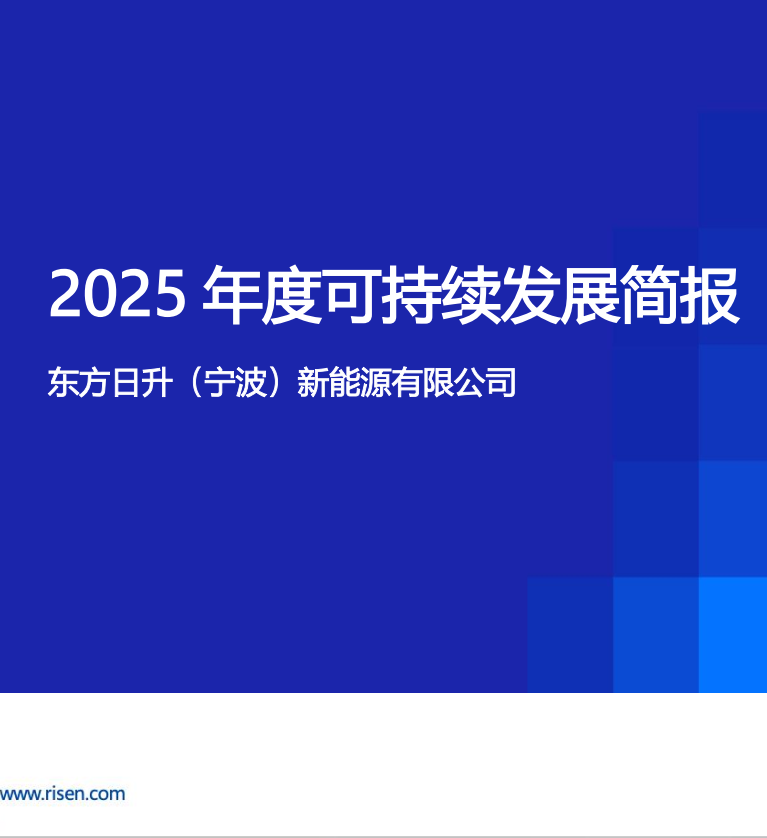 2025 年度可持续发展简报

东方日升（宁波）新能源有限公司

www.risen.com